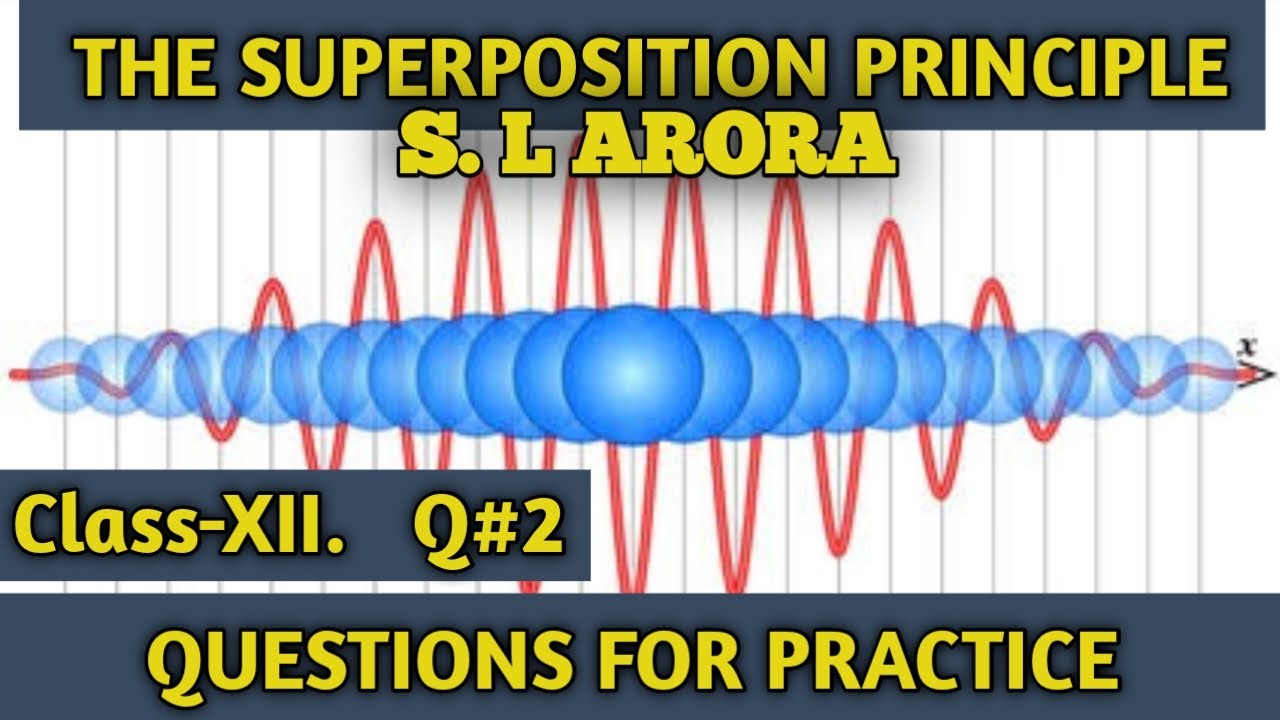 THE SUPERPOSITION PRINCIPLE
S. L ARORA

x

Class-XII. Q#2

QUESTIONS FOR PRACTICE